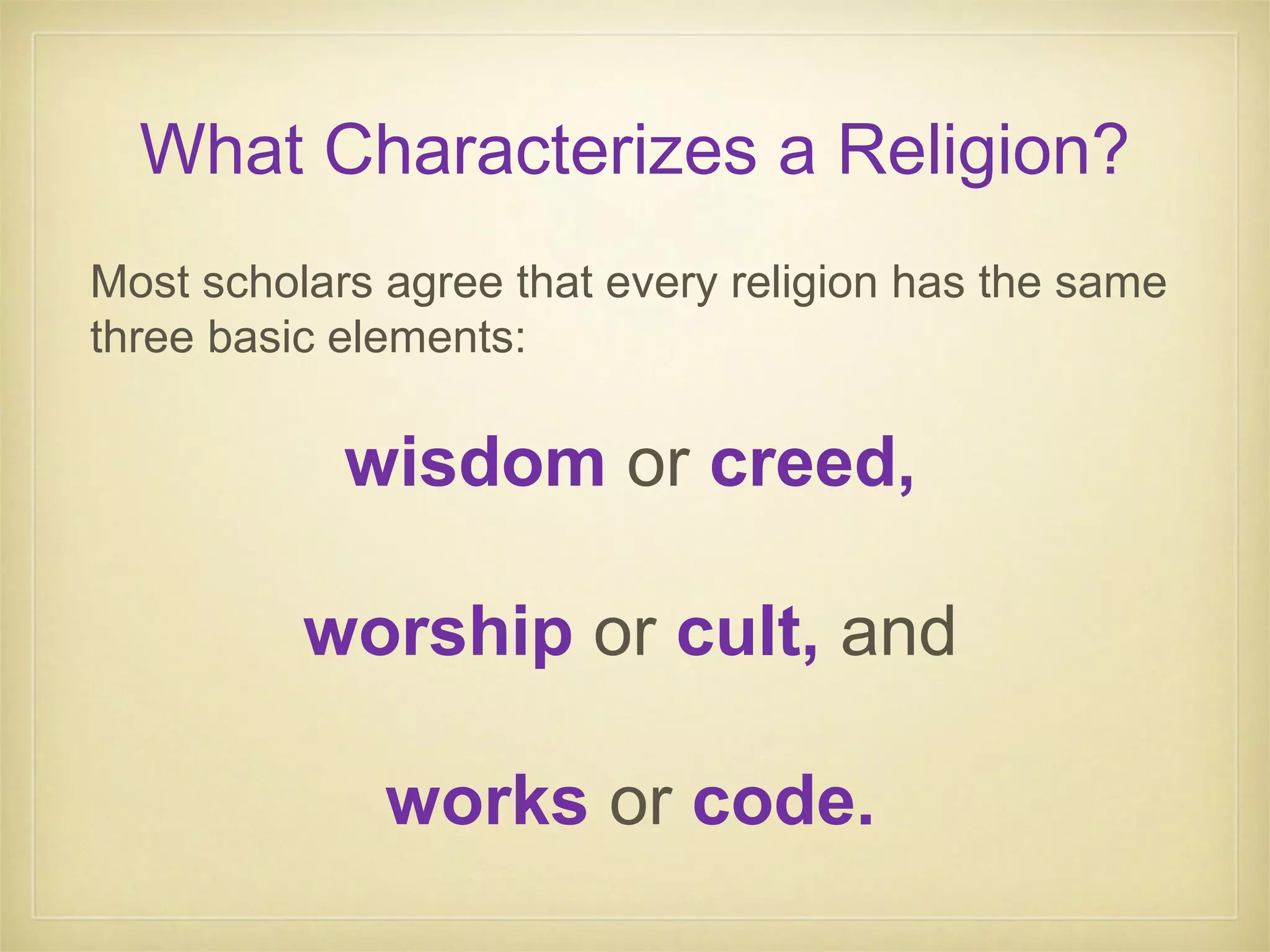 What Characterizes a Religion?

Most scholars agree that every religion has the same three basic elements:

wisdom or creed,

worship or cult, and

works or code.